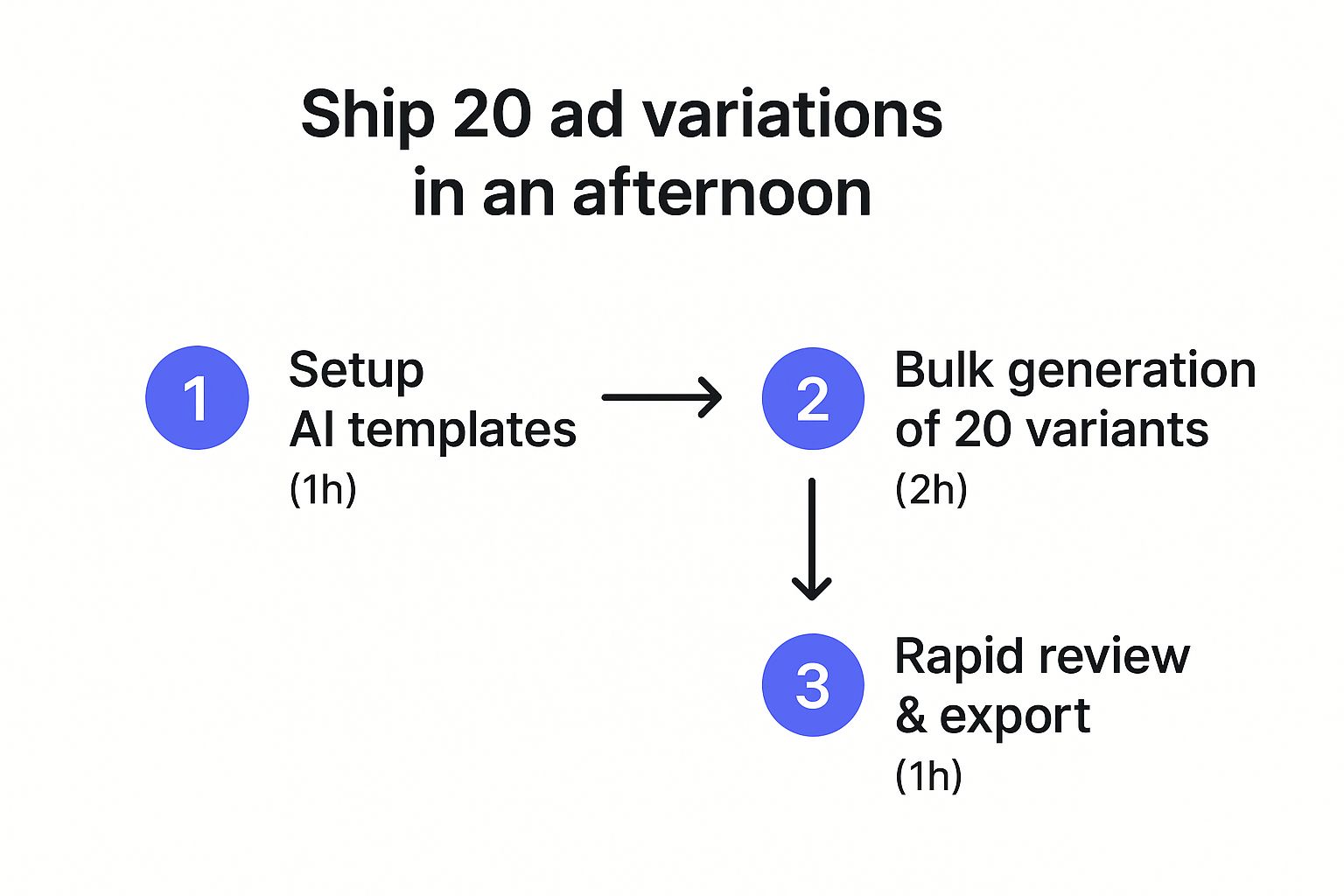 Ship 20 ad variations in an afternoon

1 Setup AI templates (1h)

2 Bulk generation of 20 variants (2h)

3 Rapid review & export (1h)